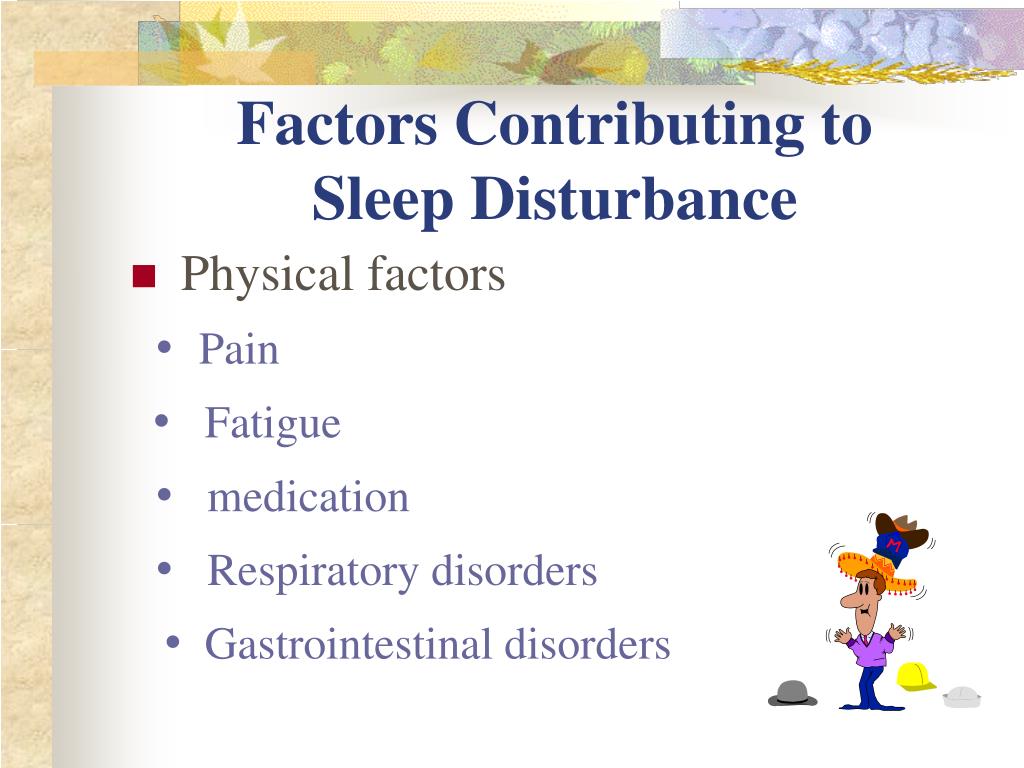 Factors Contributing to Sleep Disturbance

■ Physical factors

• Pain

• Fatigue

• medication

• Respiratory disorders

• Gastrointestinal disorders

M